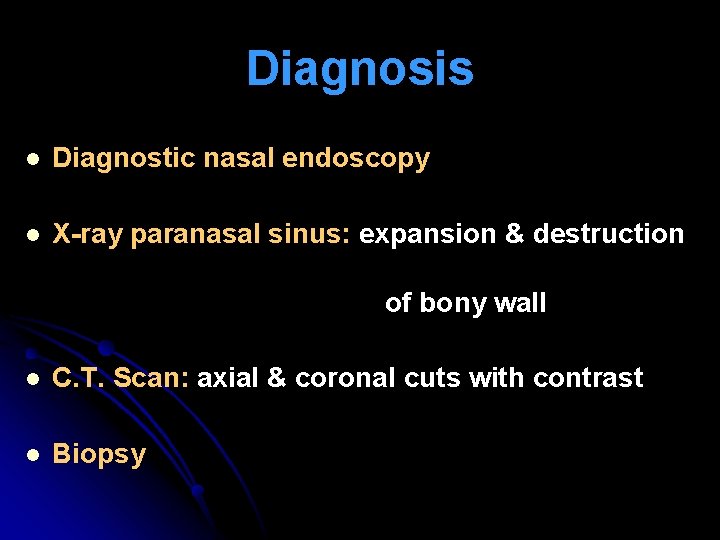 Diagnosis

- Diagnostic nasal endoscopy
- X-ray paranasal sinus: expansion & destruction of bony wall
- C.T. Scan: axial & coronal cuts with contrast
- Biopsy